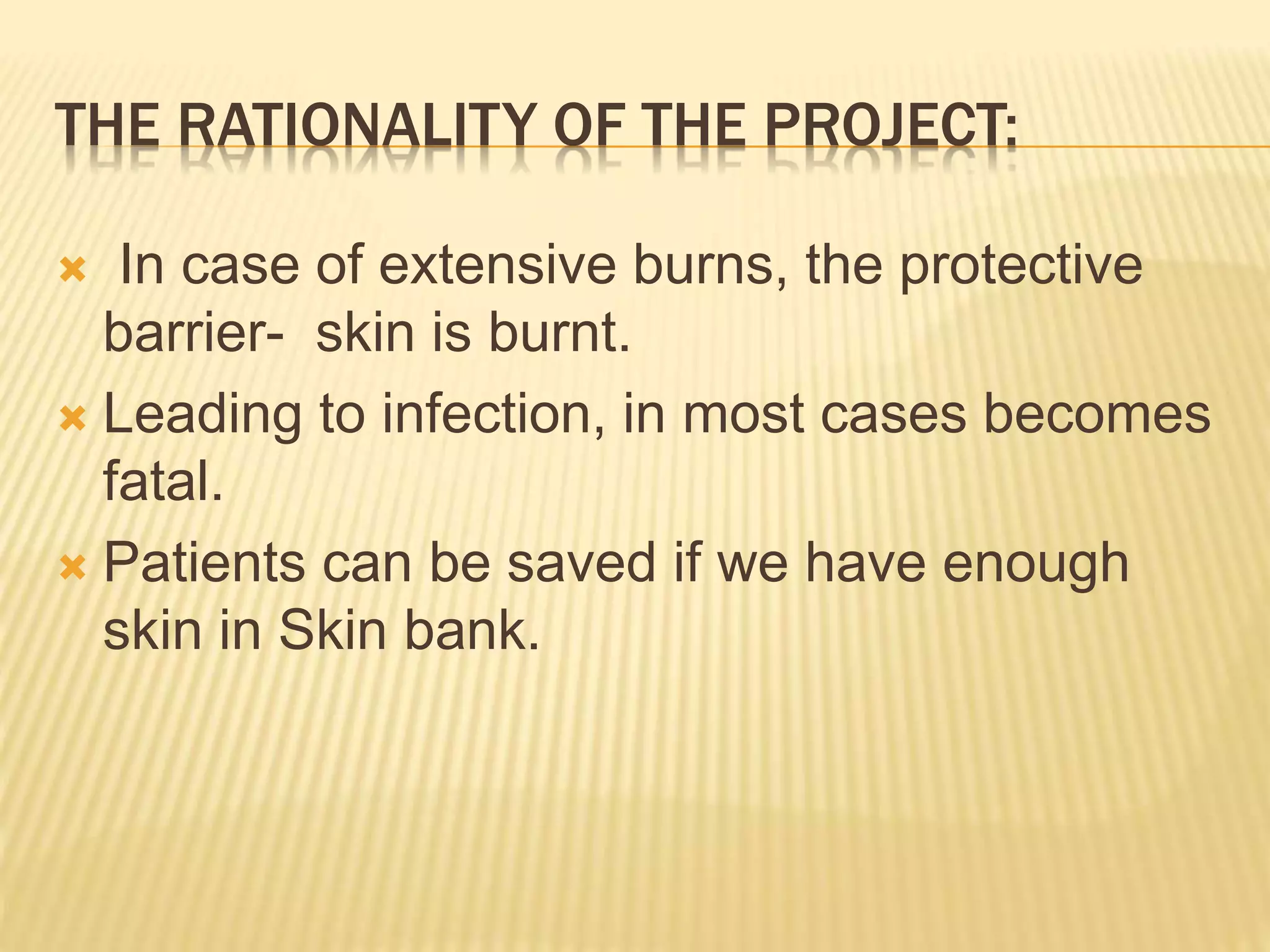 THE RATIONALITY OF THE PROJECT:

In case of extensive burns, the protective barrier- skin is burnt.

Leading to infection, in most cases becomes fatal.

Patients can be saved if we have enough skin in Skin bank.